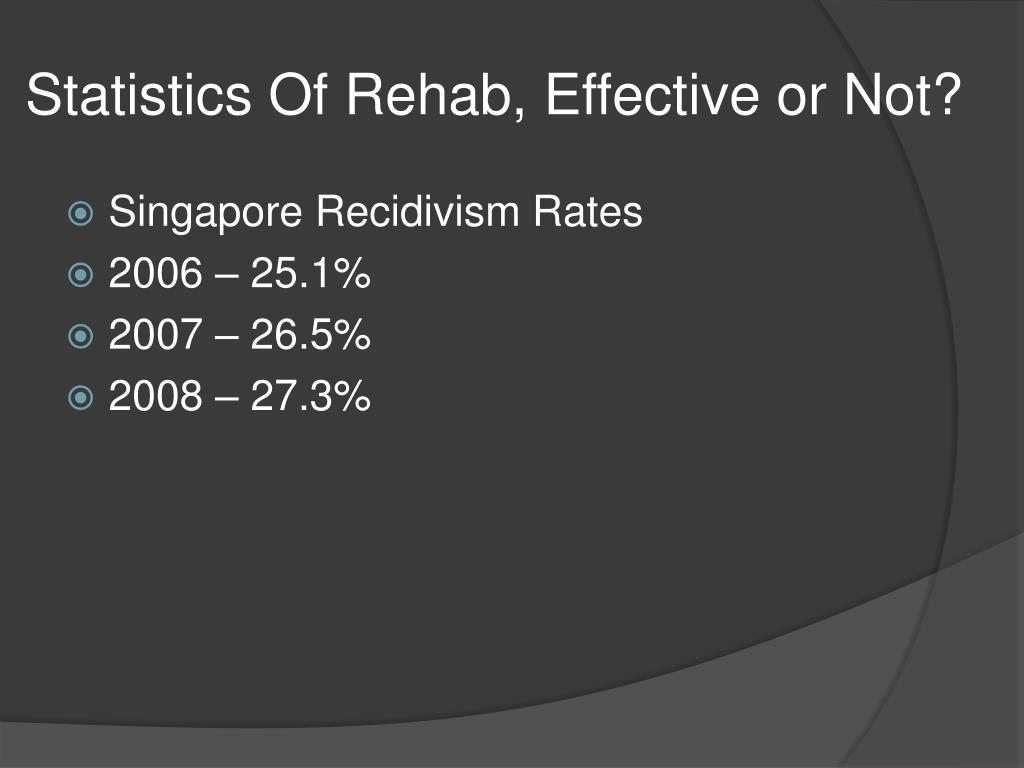 Statistics Of Rehab, Effective or Not?

Singapore Recidivism Rates
2006 – 25.1%
2007 – 26.5%
2008 – 27.3%